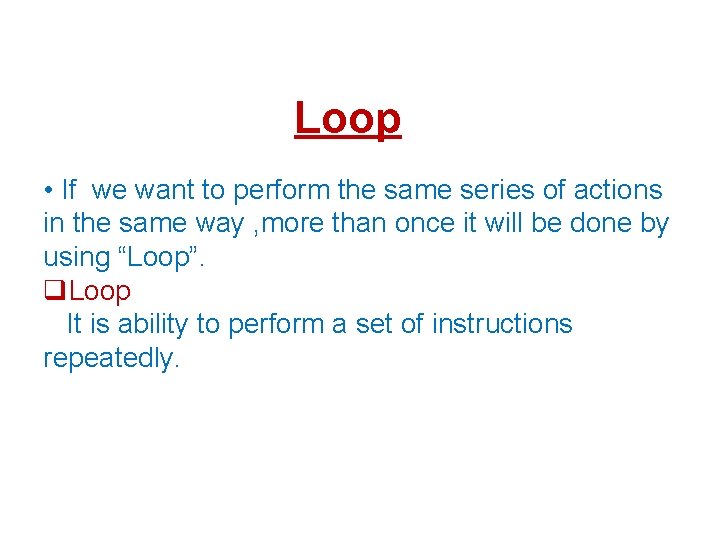 Loop

• If we want to perform the same series of actions in the same way ,more than once it will be done by using “Loop”.

❑ Loop
It is ability to perform a set of instructions repeatedly.